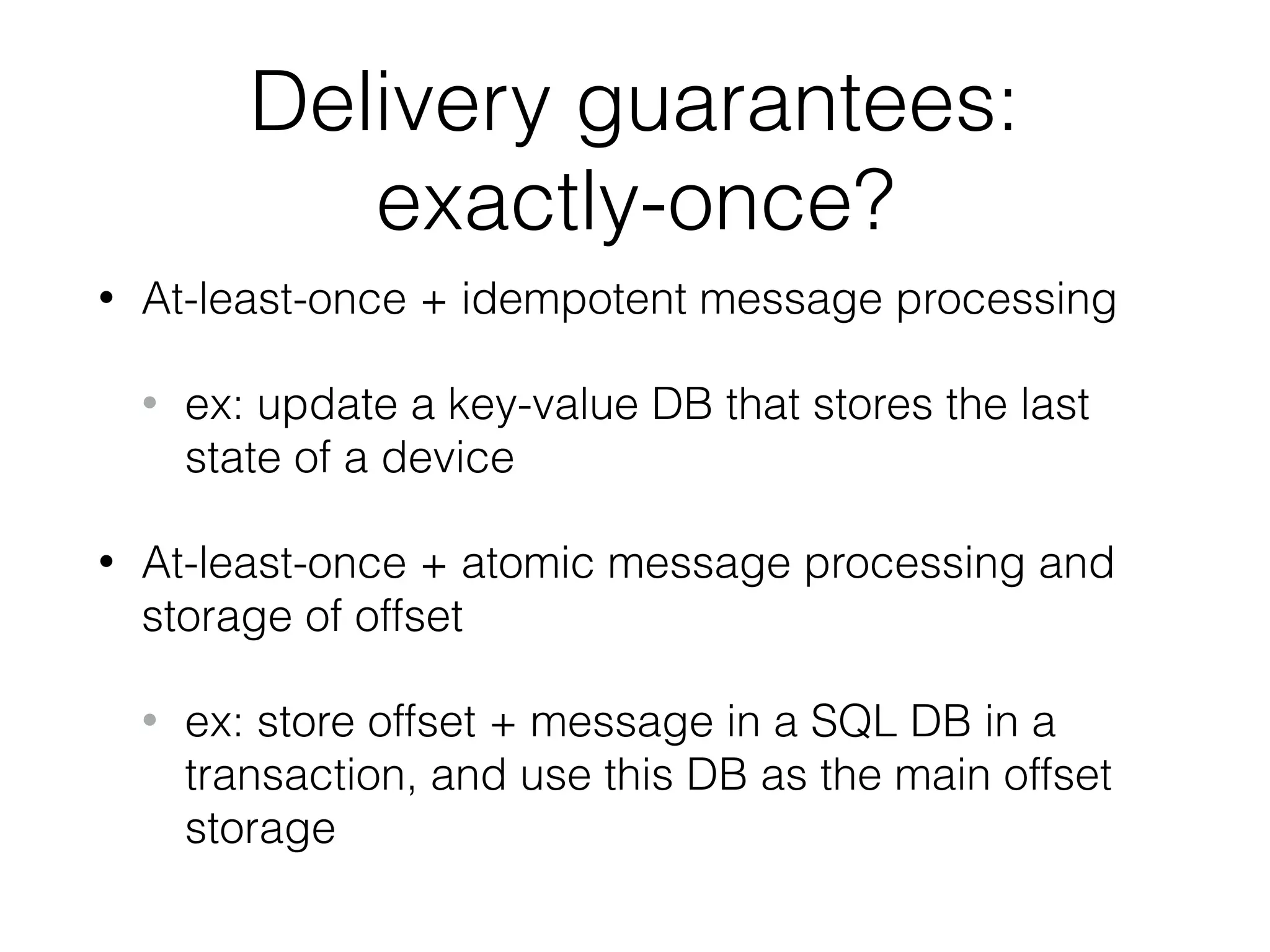 Delivery guarantees: exactly-once?

• At-least-once + idempotent message processing

• ex: update a key-value DB that stores the last state of a device

• At-least-once + atomic message processing and storage of offset

• ex: store offset + message in a SQL DB in a transaction, and use this DB as the main offset storage